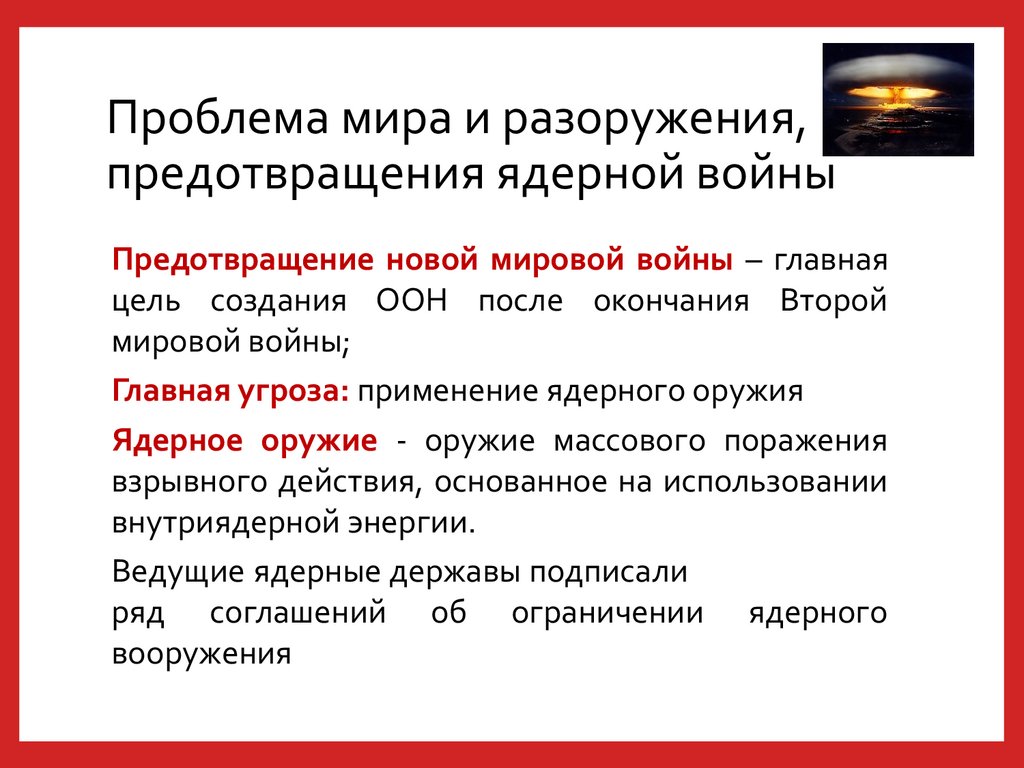 Проблема мира и разоружения, предотвращения ядерной войны

Предотвращение новой мировой войны – главная цель создания ООН после окончания Второй мировой войны;

Главная угроза: применение ядерного оружия

Ядерное оружие - оружие массового поражения взрывного действия, основанное на использовании внутриядерной энергии.

Ведущие ядерные державы подписали
ряд соглашений об ограничении ядерного вооружения